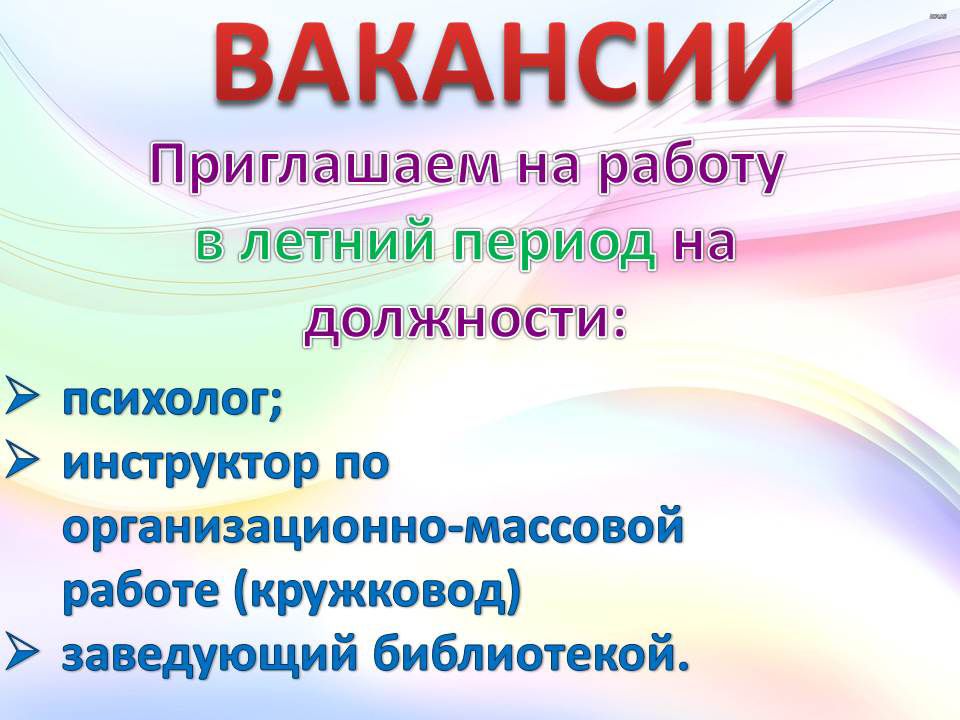 ВАКАНСИИ

Приглашаем на работу в летний период на должности:

➢ психолог;
➢ инструктор по организационно-массовой работе (кружковод)
➢ заведующий библиотекой.